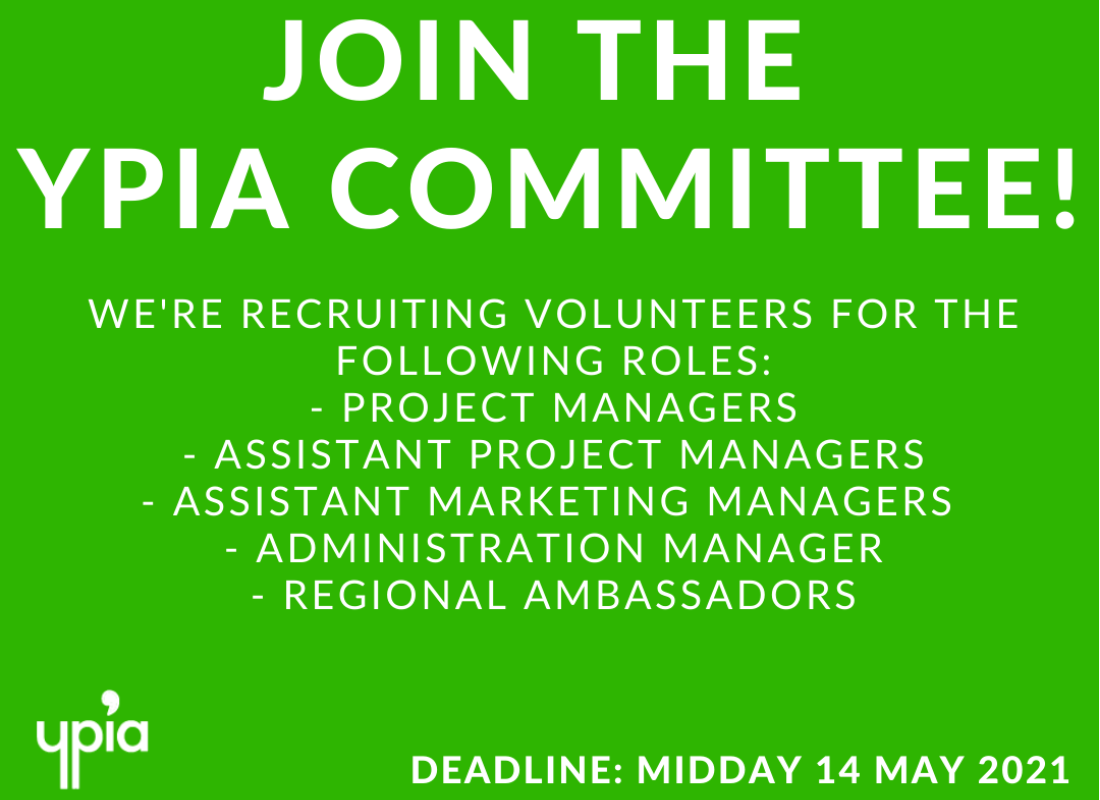 JOIN THE YPIA COMMITTEE!

WE'RE RECRUITING VOLUNTEERS FOR THE FOLLOWING ROLES:
- PROJECT MANAGERS
- ASSISTANT PROJECT MANAGERS
- ASSISTANT MARKETING MANAGERS
- ADMINISTRATION MANAGER
- REGIONAL AMBASSADORS

ypia

DEADLINE: MIDDAY 14 MAY 2021